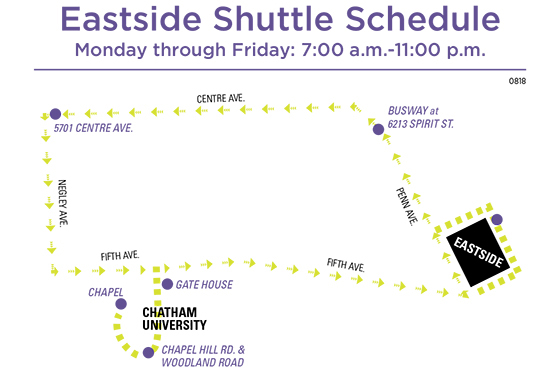 Eastside Shuttle Schedule

Monday through Friday: 7:00 a.m.-11:00 p.m.

0818

CENTRE AVE.

5701 CENTRE AVE.

BUSWAY at 6213 SPIRIT ST.

NEGLEY AVE.

PENN AVE.

EASTSIDE

FIFTH AVE.

FIFTH AVE.

GATE HOUSE

CHAPEL

CHATHAM UNIVERSITY

CHAPEL HILL RD. & WOODLAND ROAD